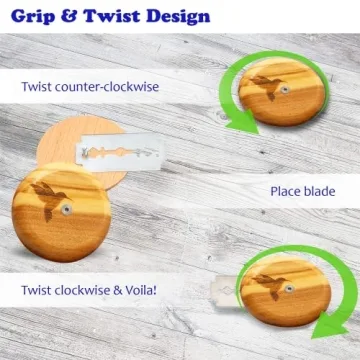 Grip & Twist Design

Twist counter-clockwise

Place blade

Twist clockwise & Voila!